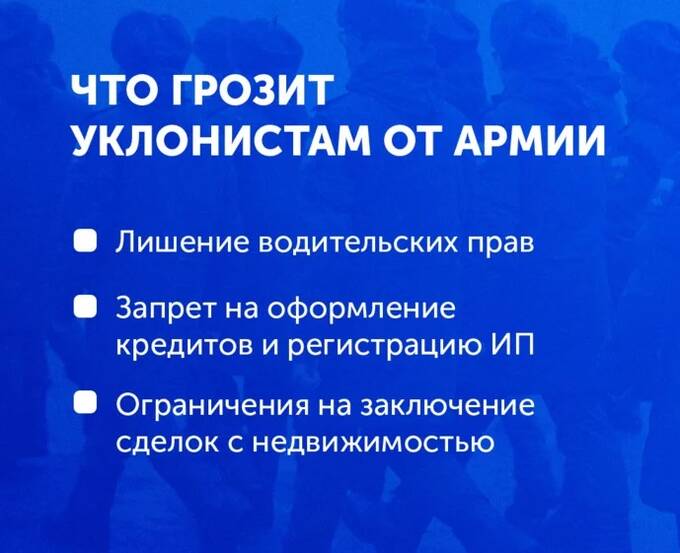 ЧТО ГРОЗИТ УКЛОНИСТАМ ОТ АРМИИ

Лишение водительских прав

Запрет на оформление кредитов и регистрацию ИП

Ограничения на заключение сделок с недвижимостью